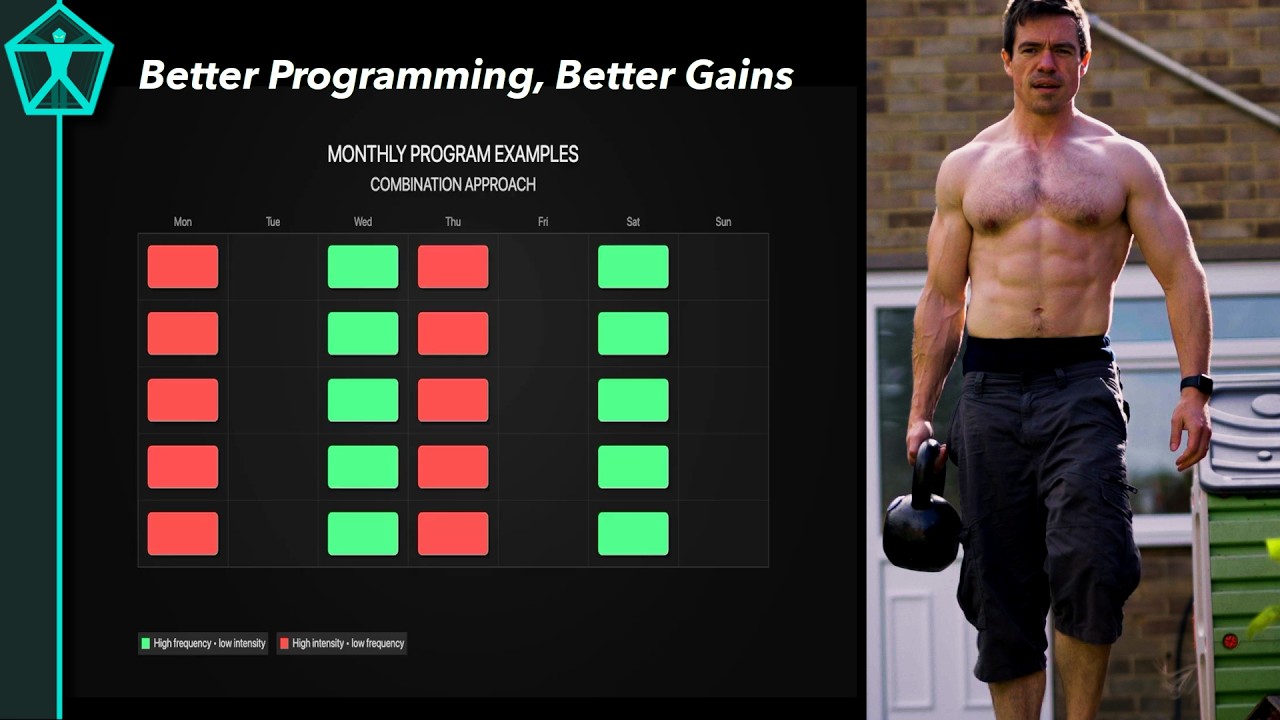 Better Programming, Better Gains

MONTHLY PROGRAM EXAMPLES
COMBINATION APPROACH

Mon Tue Wed Thu Fri Sat Sun

High frequency • low intensity
High intensity • low frequency